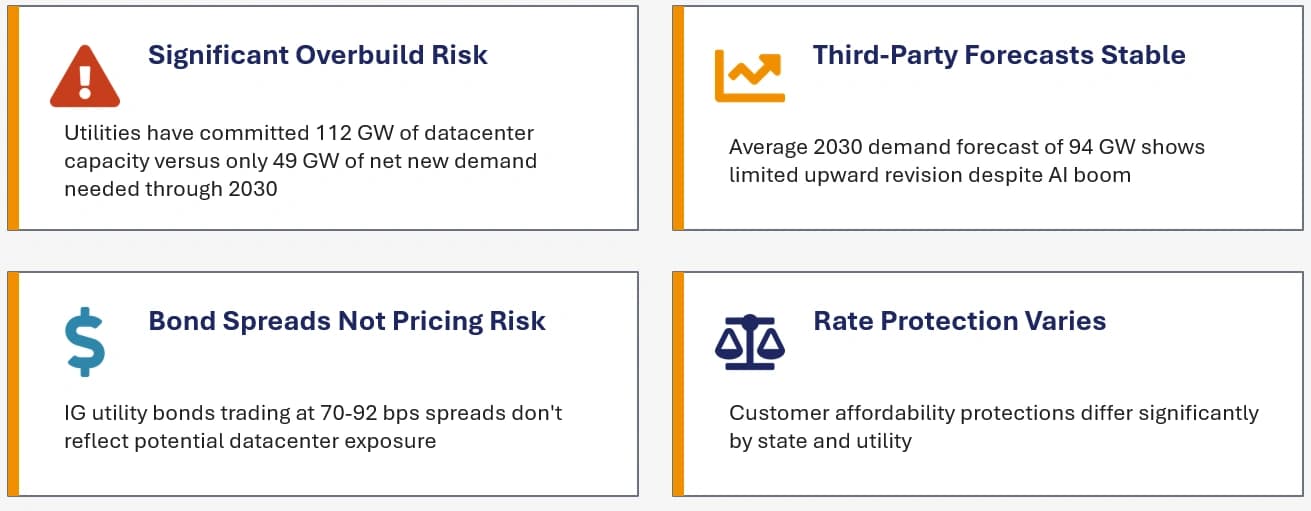 Significant Overbuild Risk

Utilities have committed 112 GW of datacenter capacity versus only 49 GW of net new demand needed through 2030

Third-Party Forecasts Stable

Average 2030 demand forecast of 94 GW shows limited upward revision despite AI boom

Bond Spreads Not Pricing Risk

IG utility bonds trading at 70-92 bps spreads don't reflect potential datacenter exposure

Rate Protection Varies

Customer affordability protections differ significantly by state and utility